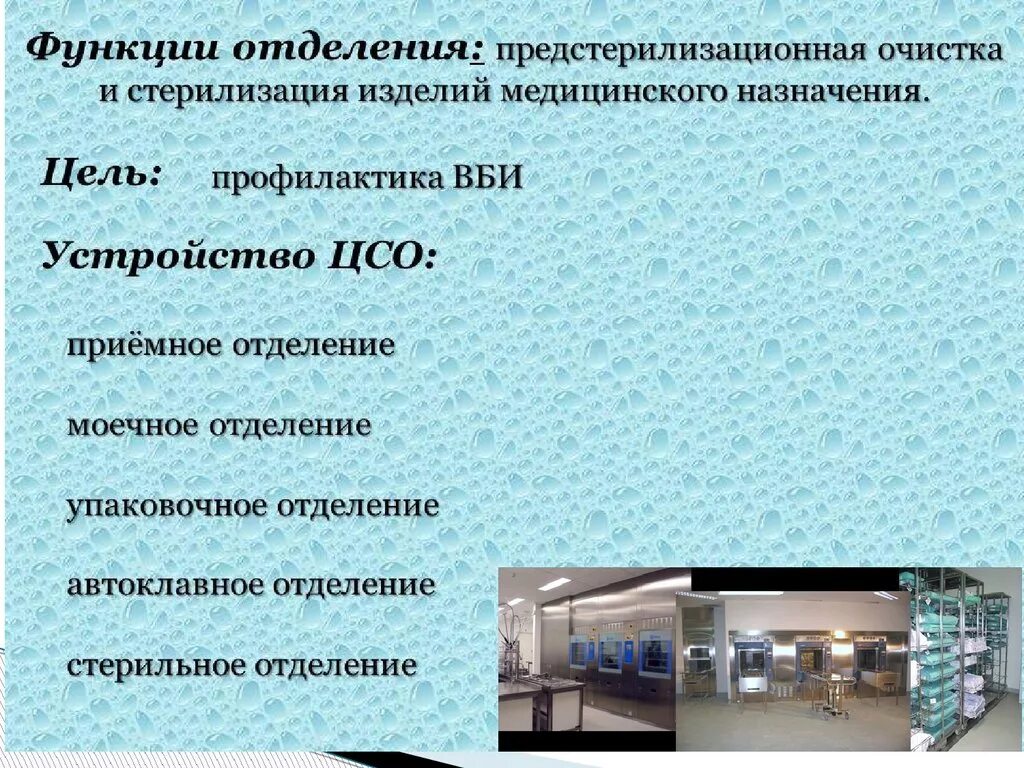 Функции отделения: предстерилизационная очистка и стерилизация изделий медицинского назначения.

Цель: профилактика ВБИ

Устройство ЦСО:

приёмное отделение

моечное отделение

упаковочное отделение

автоклавное отделение

стерильное отделение